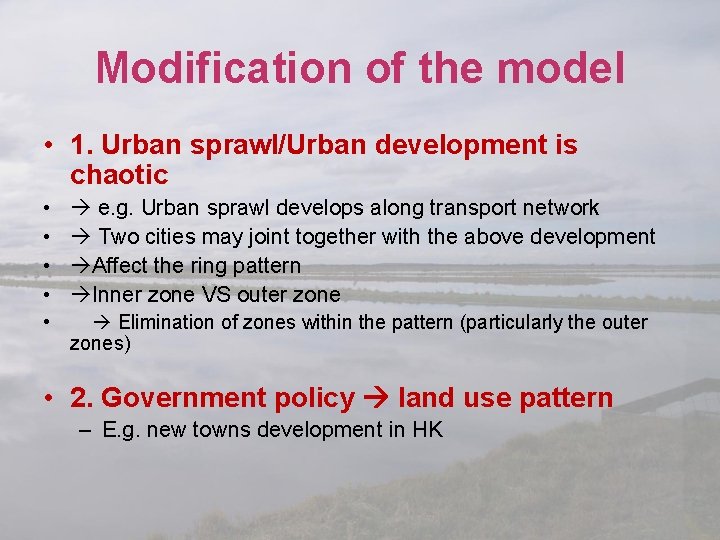 Modification of the model

• 1. Urban sprawl/Urban development is chaotic
• → e.g. Urban sprawl develops along transport network
• → Two cities may joint together with the above development
• →Affect the ring pattern
• →Inner zone VS outer zone
• → Elimination of zones within the pattern (particularly the outer zones)

• 2. Government policy → land use pattern
– E.g. new towns development in HK